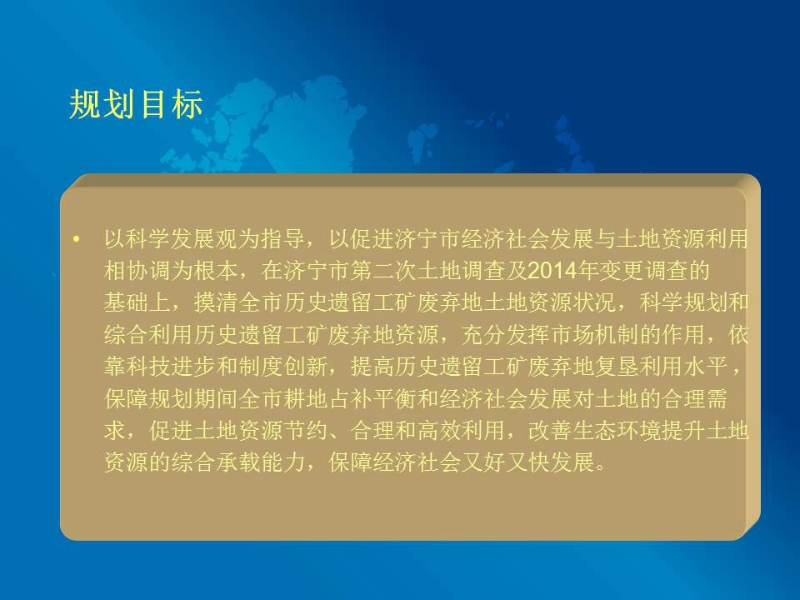 规划目标

• 以科学发展观为指导，以促进济宁市经济社会发展与土地资源利用相协调为根本，在济宁市第二次土地调查及2014年变更调查的基础上，摸清全市历史遗留工矿废弃地土地资源状况，科学规划和综合利用历史遗留工矿废弃地资源，充分发挥市场机制的作用，依靠科技进步和制度创新，提高历史遗留工矿废弃地复垦利用水平，保障规划期间全市耕地占补平衡和经济社会发展对土地的合理需求，促进土地资源节约、合理和高效利用，改善生态环境提升土地资源的综合承载能力，保障经济社会又好又快发展。